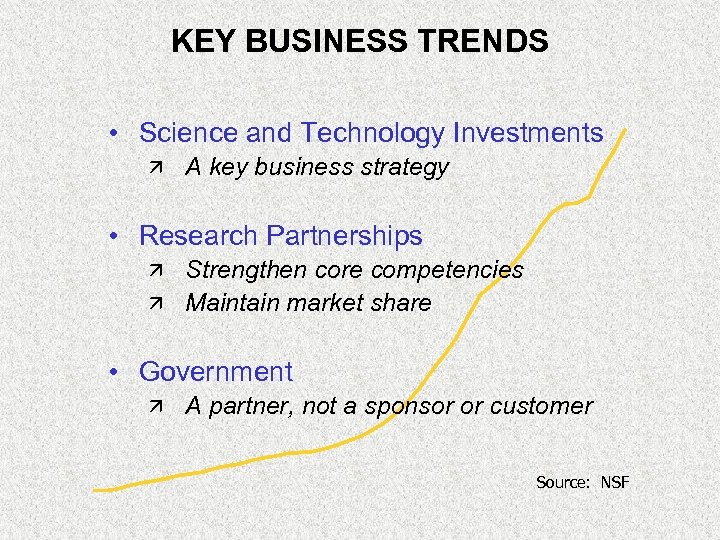 KEY BUSINESS TRENDS

• Science and Technology Investments
↗ A key business strategy

• Research Partnerships
↗ Strengthen core competencies
↗ Maintain market share

• Government
↗ A partner, not a sponsor or customer

Source: NSF